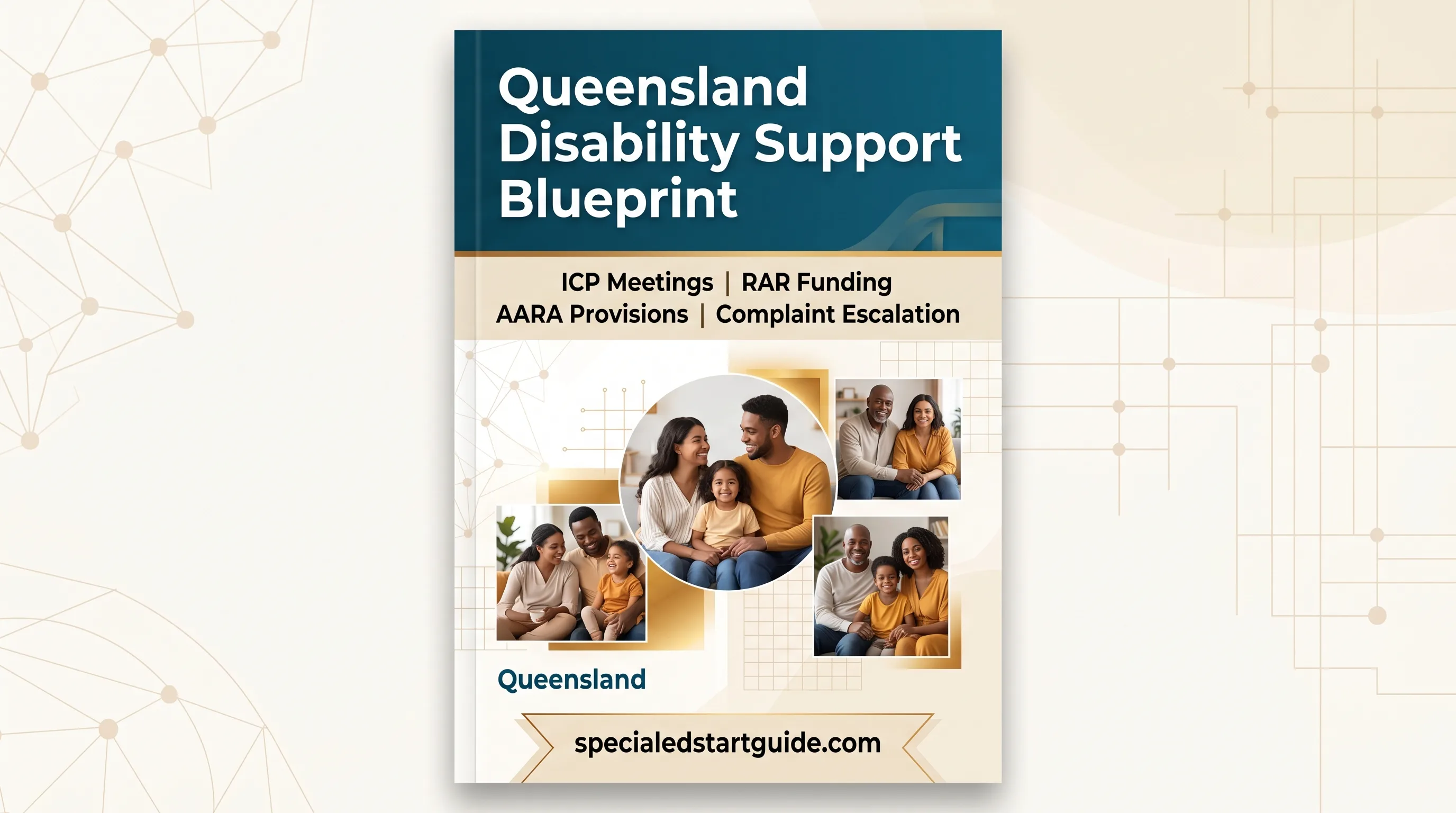 Queensland Disability Support Blueprint

ICP Meetings | RAR Funding
AARA Provisions | Complaint Escalation

Queensland

specialedstartguide.com